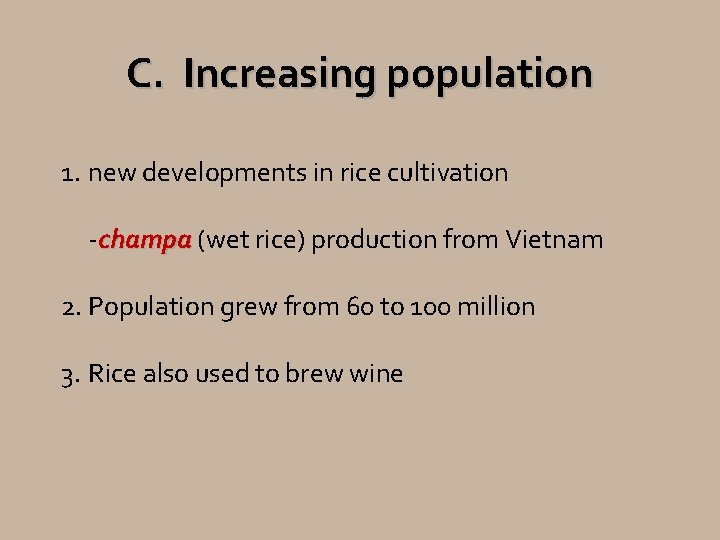 C. Increasing population

1. new developments in rice cultivation

-champa (wet rice) production from Vietnam

2. Population grew from 60 to 100 million

3. Rice also used to brew wine